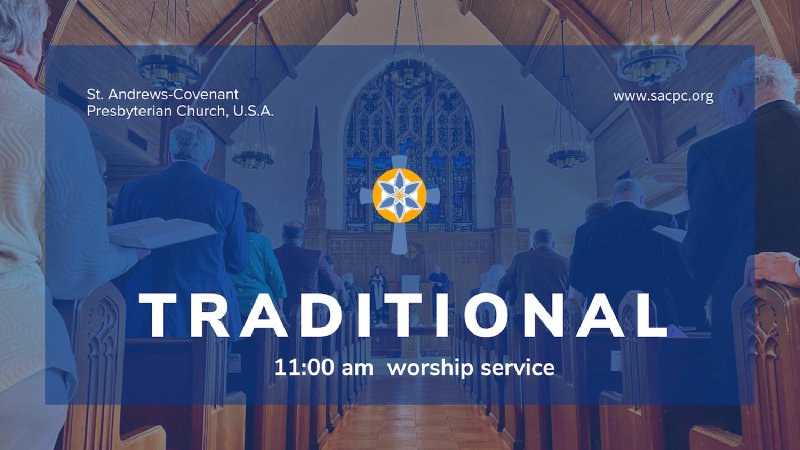 St. Andrews-Covenant
Presbyterian Church, U.S.A.

www.sacpc.org

TRADITIONAL

11:00 am worship service